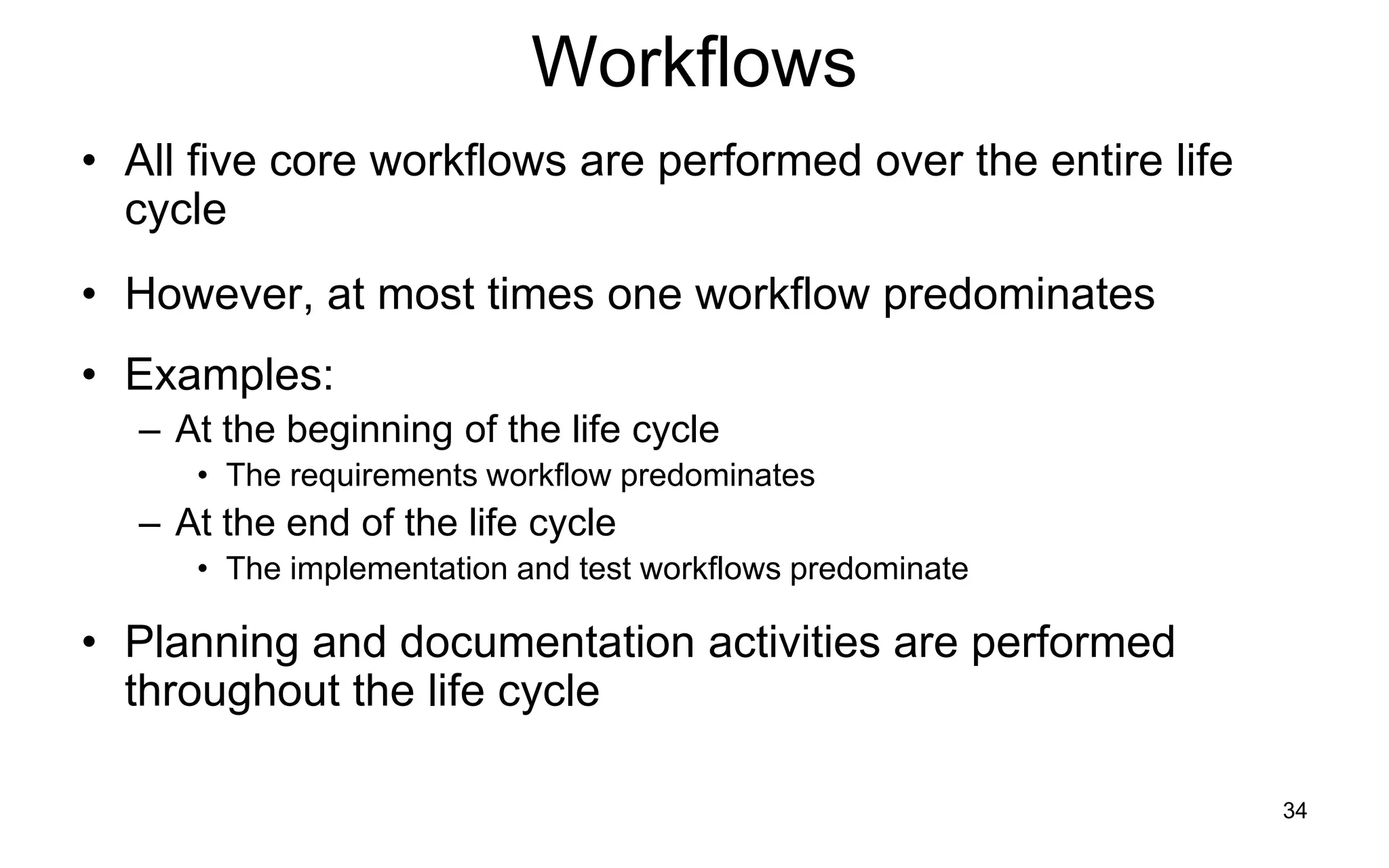 Workflows

• All five core workflows are performed over the entire life cycle

• However, at most times one workflow predominates

• Examples:
– At the beginning of the life cycle
• The requirements workflow predominates
– At the end of the life cycle
• The implementation and test workflows predominate

• Planning and documentation activities are performed throughout the life cycle

34